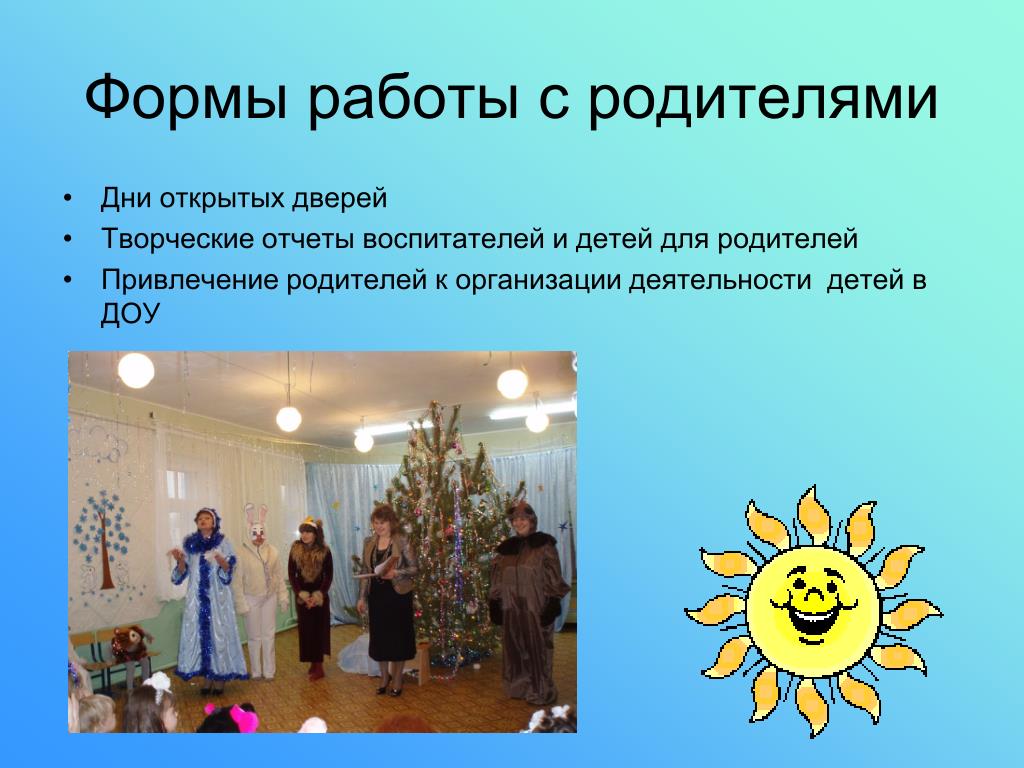 Формы работы с родителями

• Дни открытых дверей
• Творческие отчеты воспитателей и детей для родителей
• Привлечение родителей к организации деятельности детей в ДОУ